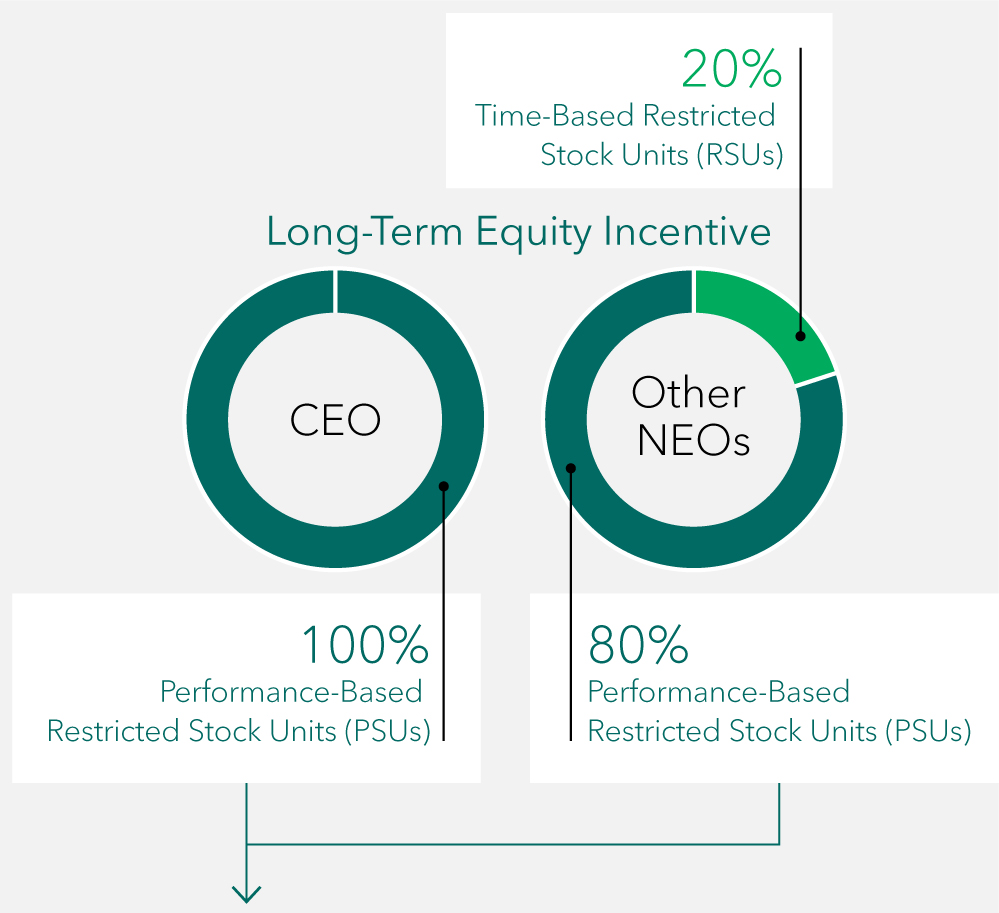 20%
Time-Based Restricted Stock Units (RSUs)

Long-Term Equity Incentive

CEO

Other NEOs

100%
Performance-Based Restricted Stock Units (PSUs)

80%
Performance-Based Restricted Stock Units (PSUs)